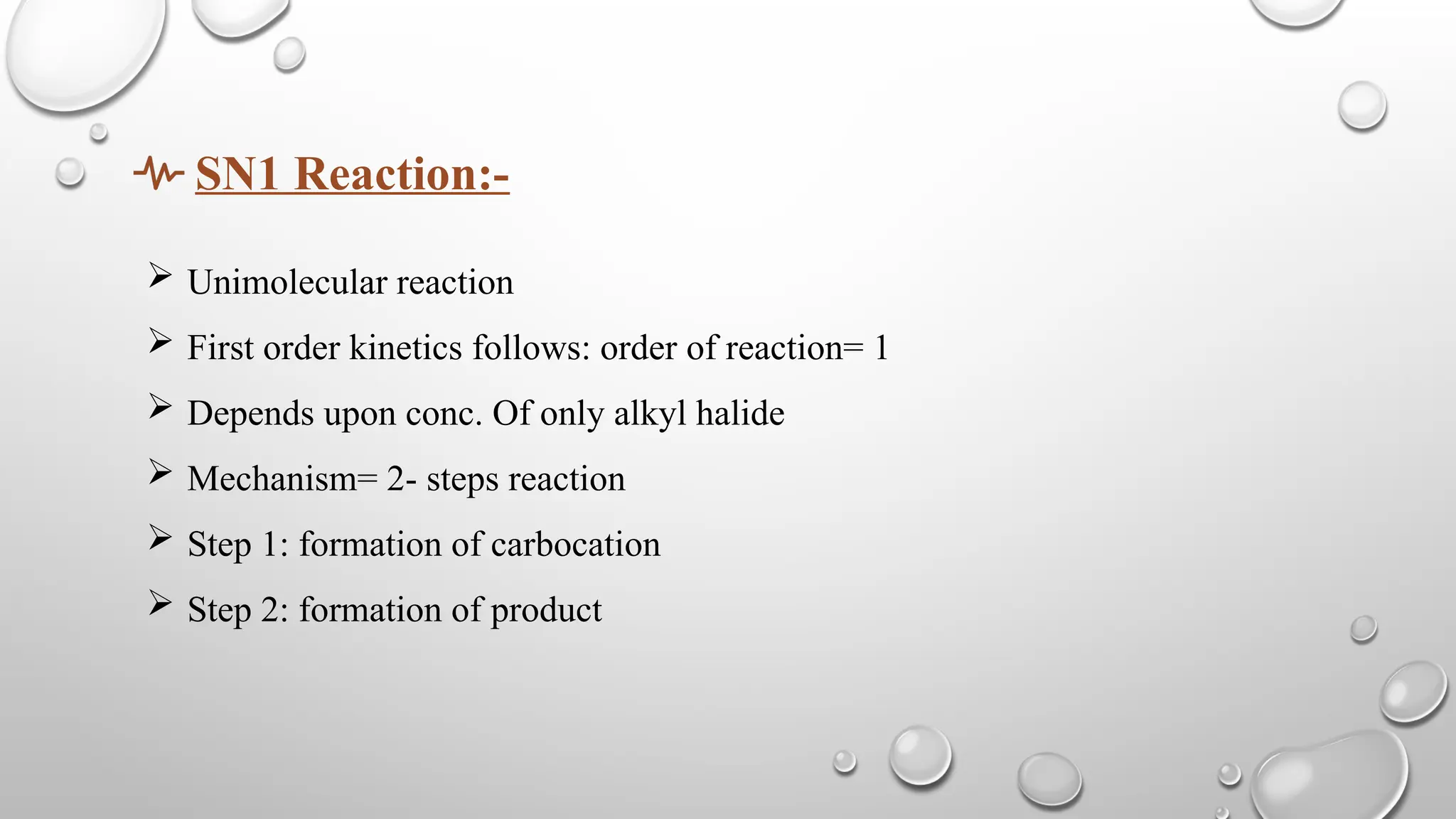 SN1 Reaction:-

➢ Unimolecular reaction

➢ First order kinetics follows: order of reaction= 1

➢ Depends upon conc. Of only alkyl halide

➢ Mechanism= 2- steps reaction

➢ Step 1: formation of carbocation

➢ Step 2: formation of product